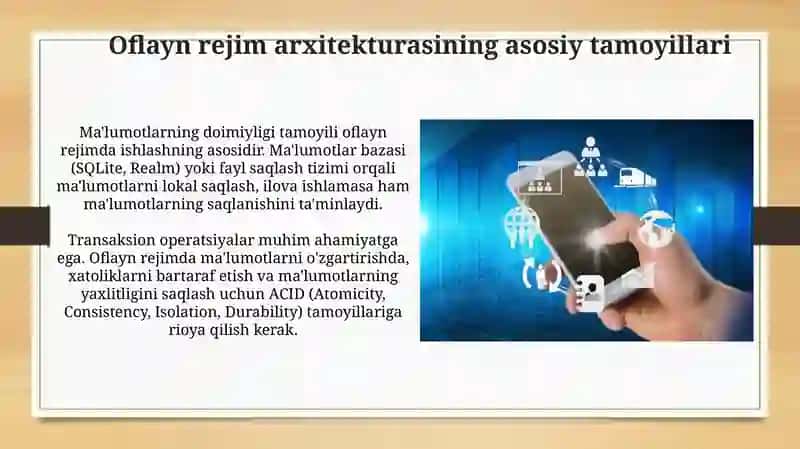 Oflayn rejim arxitekturasining asosiy tamoyillari

Ma'lumotlarning doimiyligi tamoyili oflayn rejimda ishlashning asosidir. Ma'lumotlar bazasi (SQLite, Realm) yoki fayl saqlash tizimi orqali ma'lumotlarni lokal saqlash, ilova ishlamasa ham ma'lumotlarning saqlanishini ta'minlaydi.

Transaksion operatsiyalar muhim ahamiyatga ega. Oflayn rejimda ma'lumotlarni o'zgartirishda, xatoliklarni bartaraf etish va ma'lumotlarning yaxlitligini saqlash uchun ACID (Atomicity, Consistency, Isolation, Durability) tamoyillariga rioya qilish kerak.